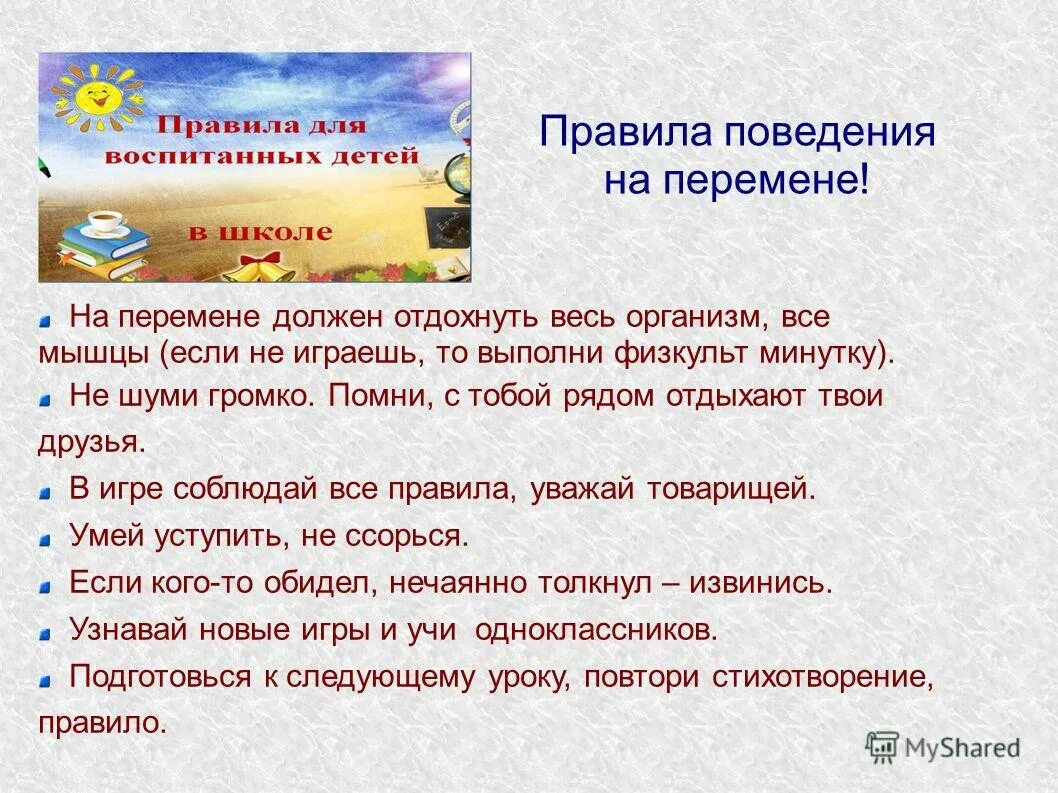 Правила для воспитанных детей в школе

Правила поведения на перемене!

На перемене должен отдохнуть весь организм, все мышцы (если не играешь, то выполни физкульт минутку).

Не шуми громко. Помни, с тобой рядом отдыхают твои друзья.

В игре соблюдай все правила, уважай товарищей.

Умей уступить, не ссорься.

Если кого-то обидел, нечаянно толкнул – извинись.

Узнавай новые игры и учи одноклассников.

Подготовься к следующему уроку, повтори стихотворение, правило.

MyShared